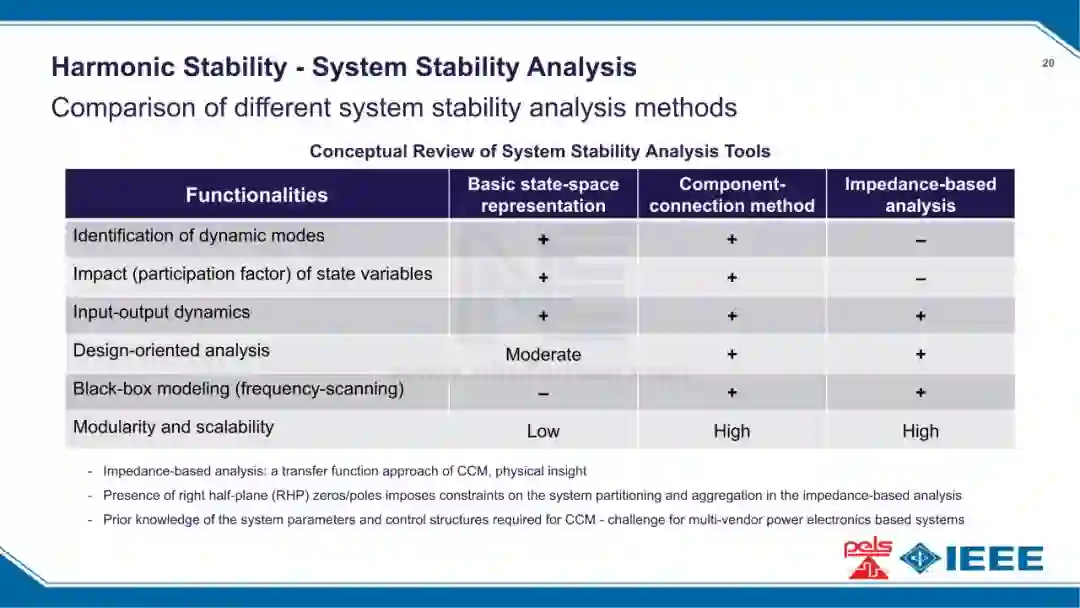 Harmonic Stability - System Stability Analysis

20

Comparison of different system stability analysis methods

Conceptual Review of System Stability Analysis Tools

| Functionalities | Basic state-space representation | Component-connection method | Impedance-based analysis |
|---|---|---|---|
| Identification of dynamic modes | + | + | – |
| Impact (participation factor) of state variables | + | + | – |
| Input-output dynamics | + | + | + |
| Design-oriented analysis | Moderate | + | + |
| Black-box modeling (frequency-scanning) | – | + | + |
| Modularity and scalability | Low | High | High |

- Impedance-based analysis: a transfer function approach of CCM, physical insight
- Presence of right half-plane (RHP) zeros/poles imposes constraints on the system partitioning and aggregation in the impedance-based analysis
- Prior knowledge of the system parameters and control structures required for CCM - challenge for multi-vendor power electronics based systems

pels IEEE